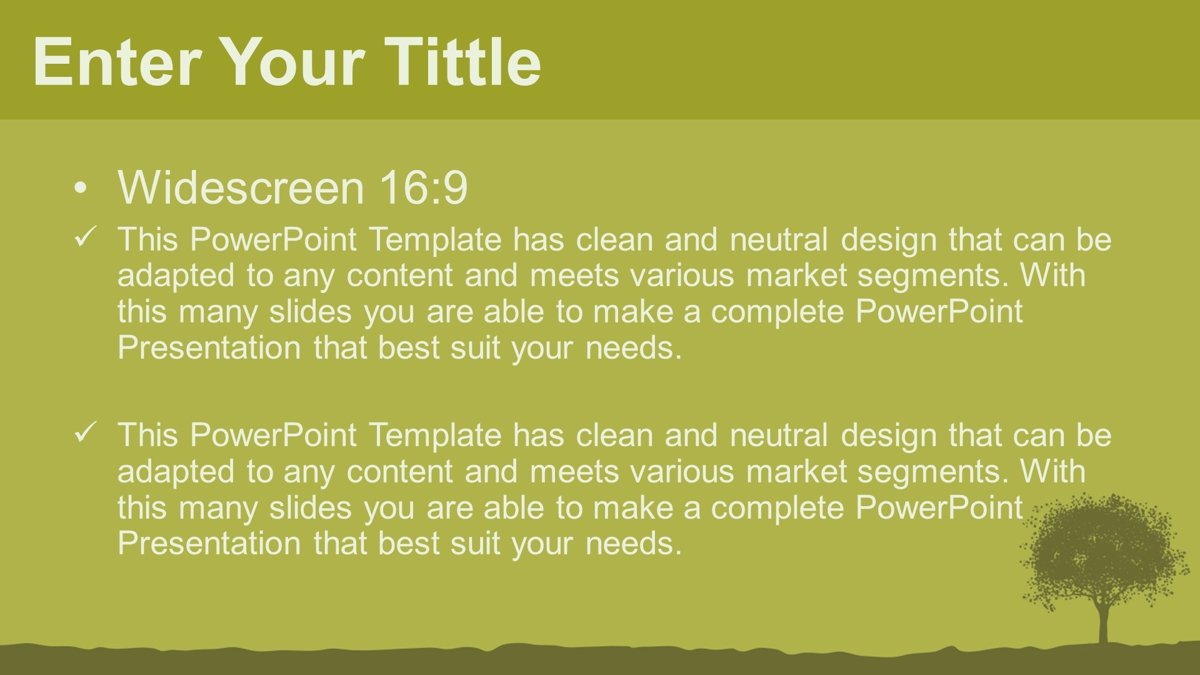 Enter Your Tittle

• Widescreen 16:9

✓ This PowerPoint Template has clean and neutral design that can be adapted to any content and meets various market segments. With this many slides you are able to make a complete PowerPoint Presentation that best suit your needs.

✓ This PowerPoint Template has clean and neutral design that can be adapted to any content and meets various market segments. With this many slides you are able to make a complete PowerPoint Presentation that best suit your needs.